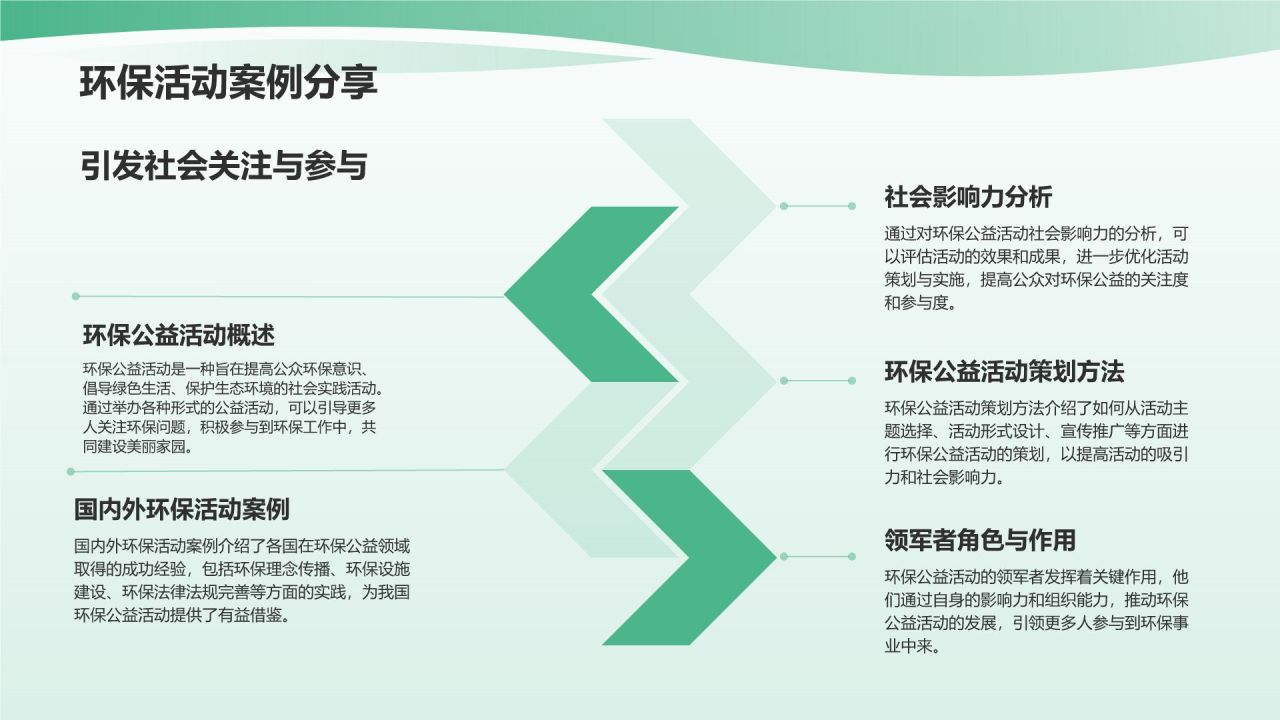 环保活动案例分享

引发社会关注与参与

环保公益活动概述

环保公益活动是一种旨在提高公众环保意识、倡导绿色生活、保护生态环境的社会实践活动。通过举办各种形式的公益活动，可以引导更多人关注环保问题，积极参与到环保工作中，共同建设美丽家园。

国内外环保活动案例

国内外环保活动案例介绍了各国在环保公益领域取得的成功经验，包括环保理念传播、环保设施建设、环保法律法规完善等方面的实践，为我国环保公益活动提供了有益借鉴。

社会影响力分析

通过对环保公益活动社会影响力的分析，可以评估活动的效果和成果，进一步优化活动策划与实施，提高公众对环保公益的关注度和参与度。

环保公益活动策划方法

环保公益活动策划方法介绍了如何从活动主题选择、活动形式设计、宣传推广等方面进行环保公益活动的策划，以提高活动的吸引力和社会影响力。

领军者角色与作用

环保公益活动的领军者发挥着关键作用，他们通过自身的影响力和组织能力，推动环保公益活动的发展，引领更多人参与到环保事业中来。